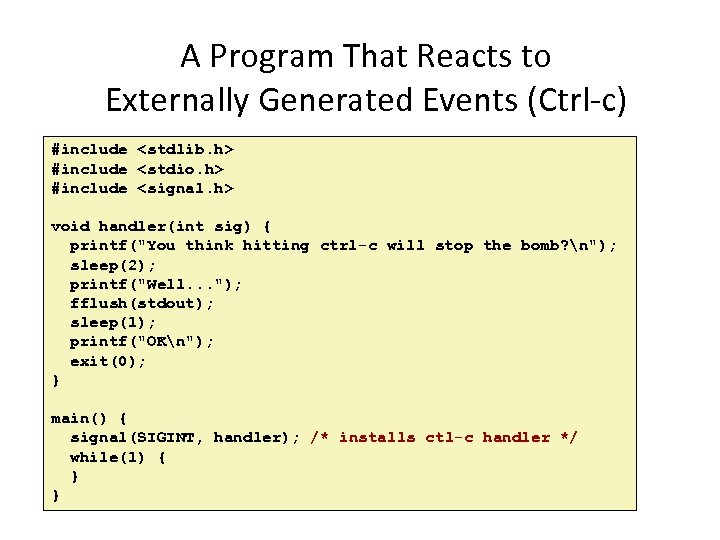 A Program That Reacts to Externally Generated Events (Ctrl-c)

#include <stdlib.h>
#include <stdio.h>
#include <signal.h>

void handler(int sig) {
  printf("You think hitting ctrl-c will stop the bomb?\n");
  sleep(2);
  printf("Well...");
  fflush(stdout);
  sleep(1);
  printf("OK\n");
  exit(0);
}

main() {
  signal(SIGINT, handler); /* installs ctl-c handler */
  while(1) {
  }
}